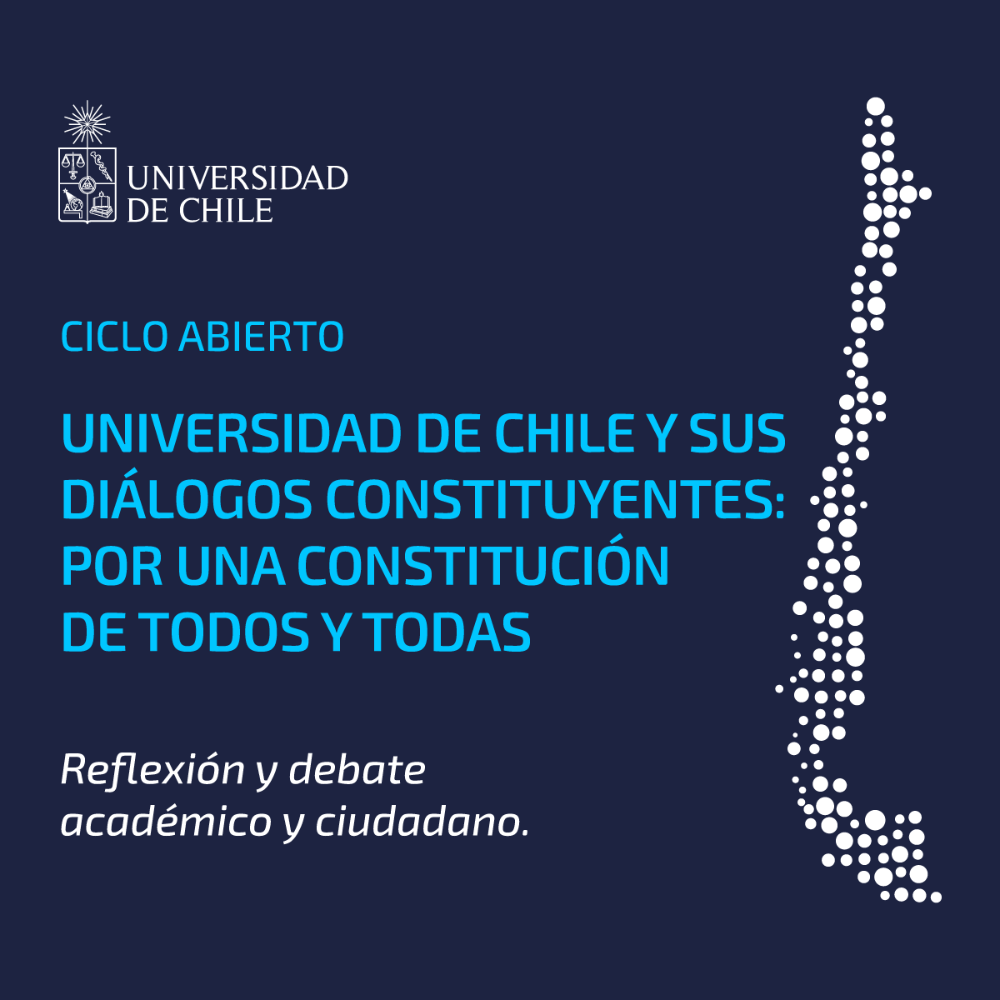 UNIVERSIDAD DE CHILE

CICLO ABIERTO

UNIVERSIDAD DE CHILE Y SUS DIÁLOGOS CONSTITUYENTES: POR UNA CONSTITUCIÓN DE TODOS Y TODAS

Reflexión y debate académico y ciudadano.